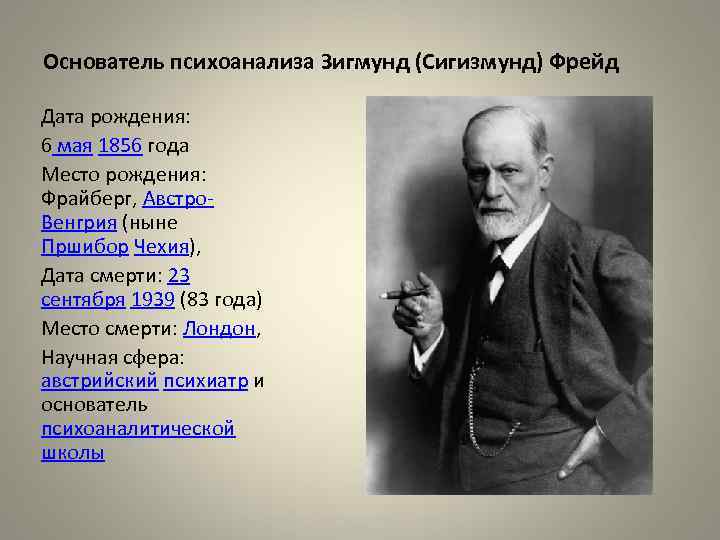 Основатель психоанализа Зигмунд (Сигизмунд) Фрейд

Дата рождения:

6 мая 1856 года

Место рождения: Фрайберг, Австро-Венгрия (ныне Пршибор Чехия),

Дата смерти: 23 сентября 1939 (83 года)

Место смерти: Лондон,

Научная сфера: австрийский психиатр и основатель психоаналитической школы